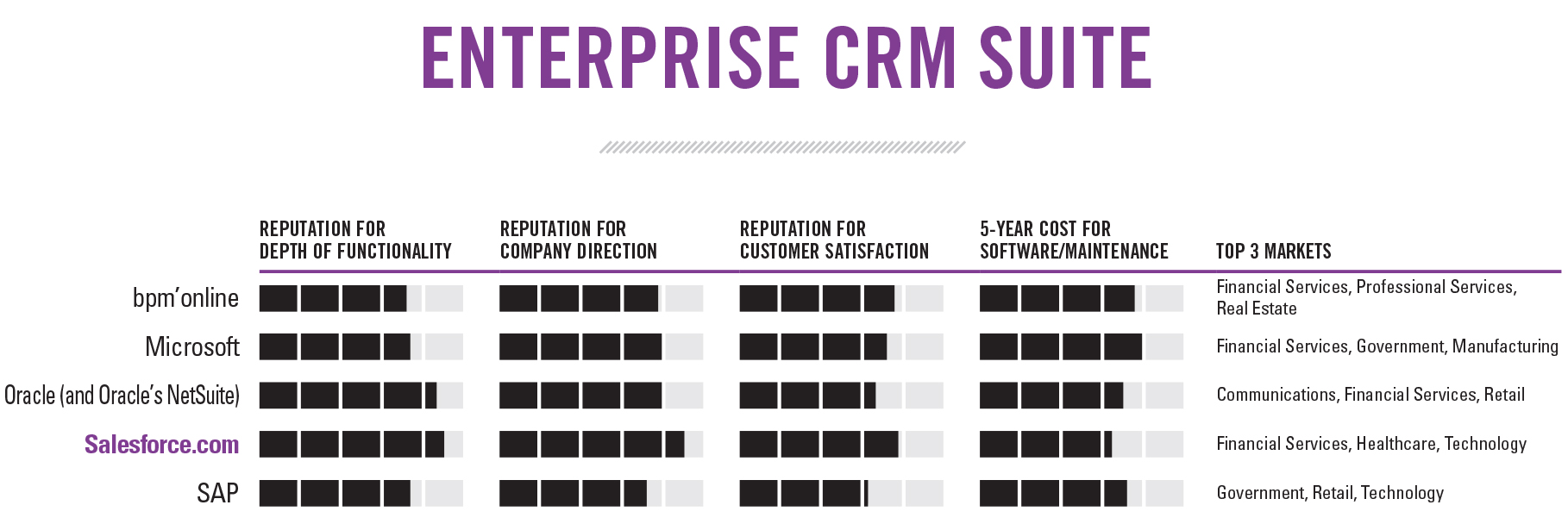 ENTERPRISE CRM SUITE

| | REPUTATION FOR DEPTH OF FUNCTIONALITY | REPUTATION FOR COMPANY DIRECTION | REPUTATION FOR CUSTOMER SATISFACTION | 5-YEAR COST FOR SOFTWARE/MAINTENANCE | TOP 3 MARKETS |
|---|---|---|---|---|---|
| bpm'online | | | | | Financial Services, Professional Services, Real Estate |
| Microsoft | | | | | Financial Services, Government, Manufacturing |
| Oracle (and Oracle's NetSuite) | | | | | Communications, Financial Services, Retail |
| Salesforce.com | | | | | Financial Services, Healthcare, Technology |
| SAP | | | | | Government, Retail, Technology |